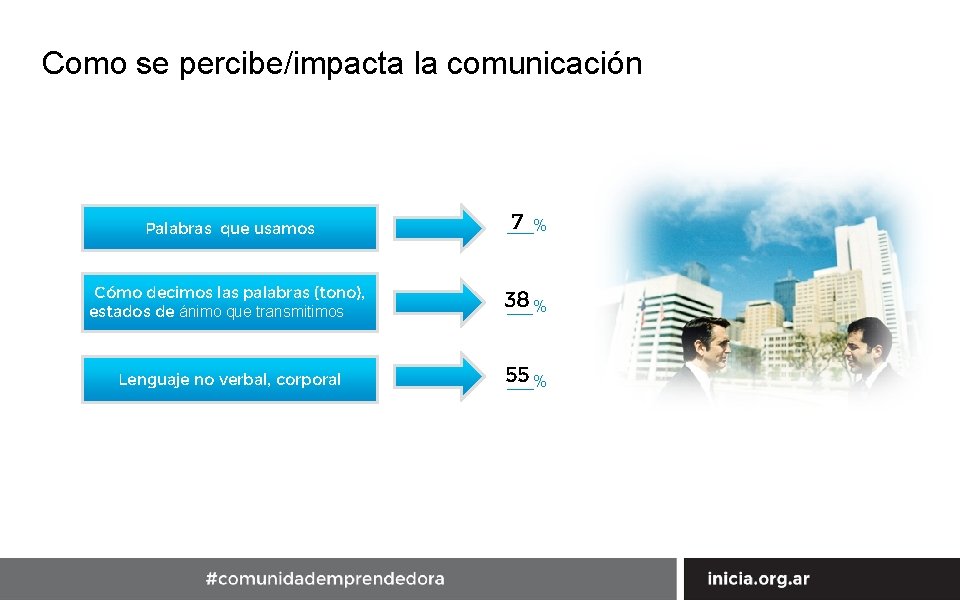 Como se percibe/impacta la comunicación

Palabras que usamos

7 %

Cómo decimos las palabras (tono), estados de ánimo que transmitimos

38 %

Lenguaje no verbal, corporal

55 %

#comunidademprendedora

inicia.org.ar